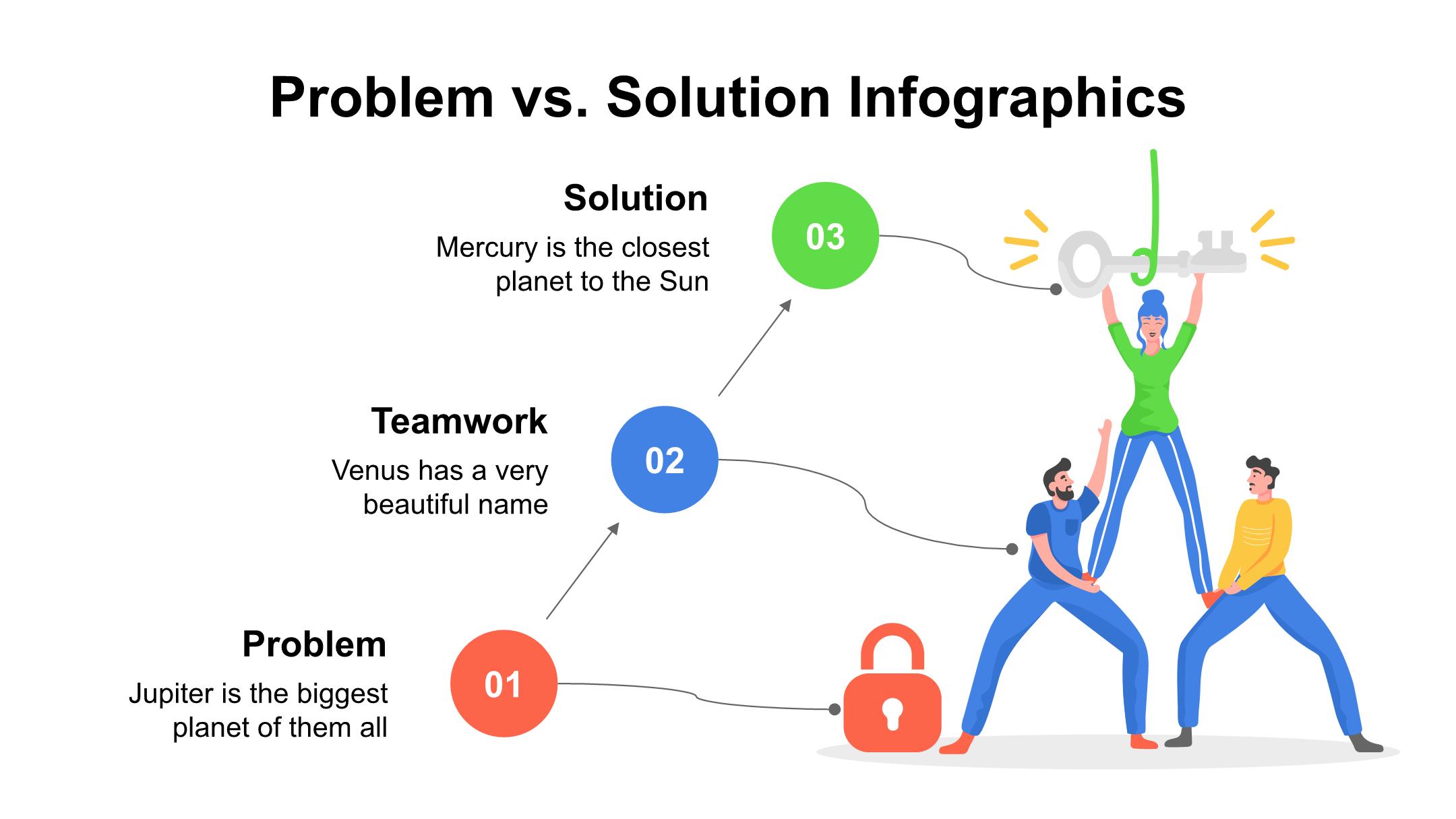 Problem vs. Solution Infographics

Solution

Mercury is the closest planet to the Sun

03

Teamwork

Venus has a very beautiful name

02

Problem

Jupiter is the biggest planet of them all

01